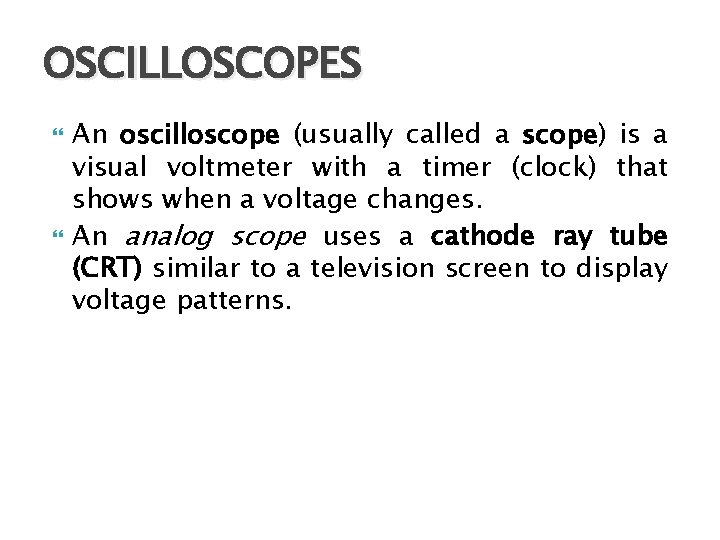 OSCILLOSCOPES

An oscilloscope (usually called a scope) is a visual voltmeter with a timer (clock) that shows when a voltage changes.

An analog scope uses a cathode ray tube (CRT) similar to a television screen to display voltage patterns.